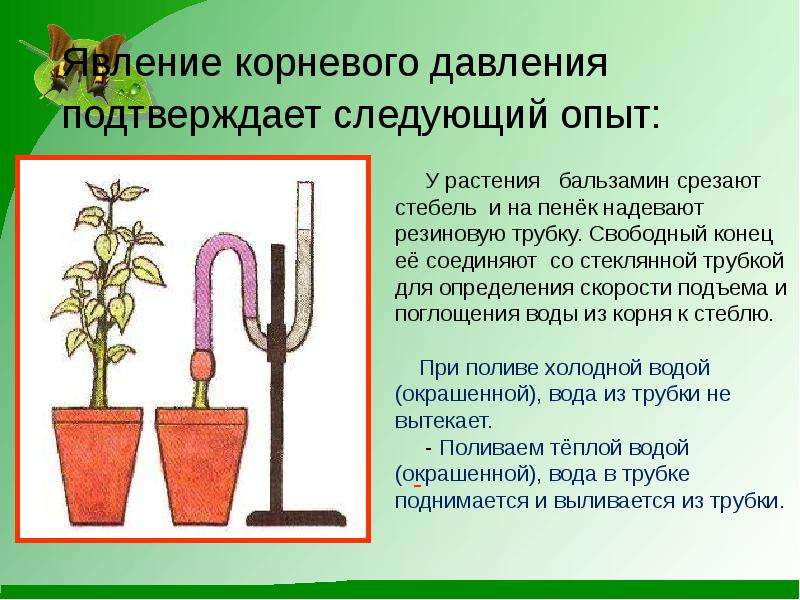 Явление корневого давления подтверждает следующий опыт:

У растения бальзамин срезают стебель и на пенёк надевают резиновую трубку. Свободный конец её соединяют со стеклянной трубкой для определения скорости подъема и поглощения воды из корня к стеблю.

При поливе холодной водой (окрашенной), вода из трубки не вытекает.

- Поливаем тёплой водой (окрашенной), вода в трубке поднимается и выливается из трубки.